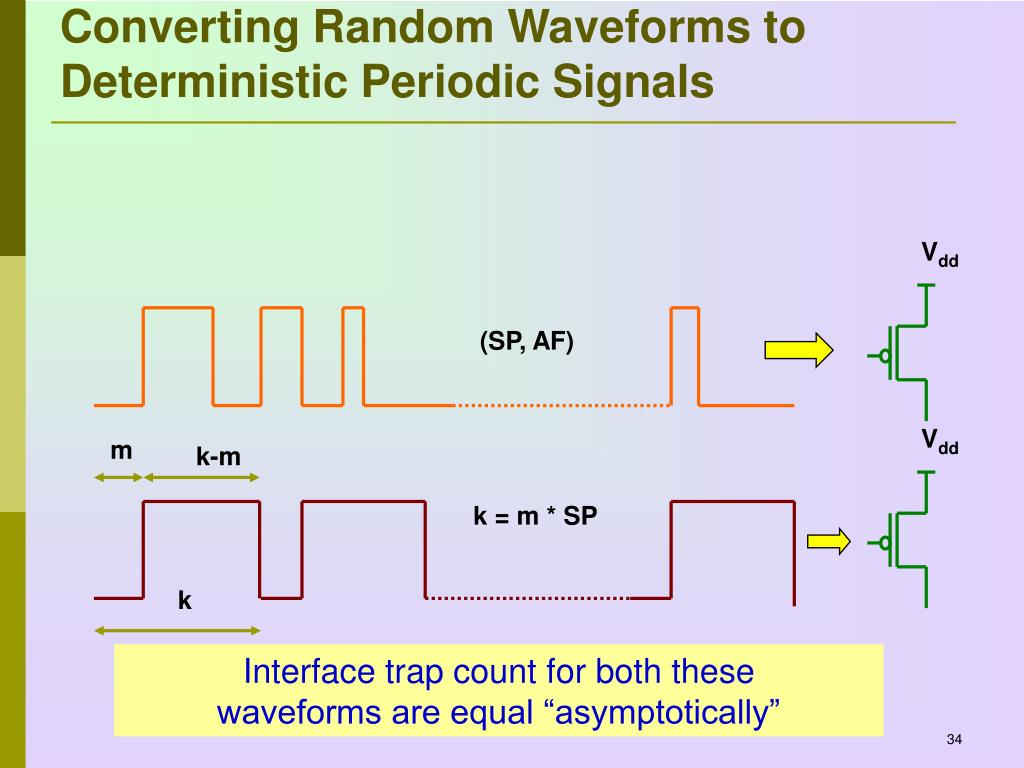 Converting Random Waveforms to Deterministic Periodic Signals

$V_{dd}$

(SP, AF)

$V_{dd}$

m

k-m

k = m * SP

k

Interface trap count for both these waveforms are equal “asymptotically”

34